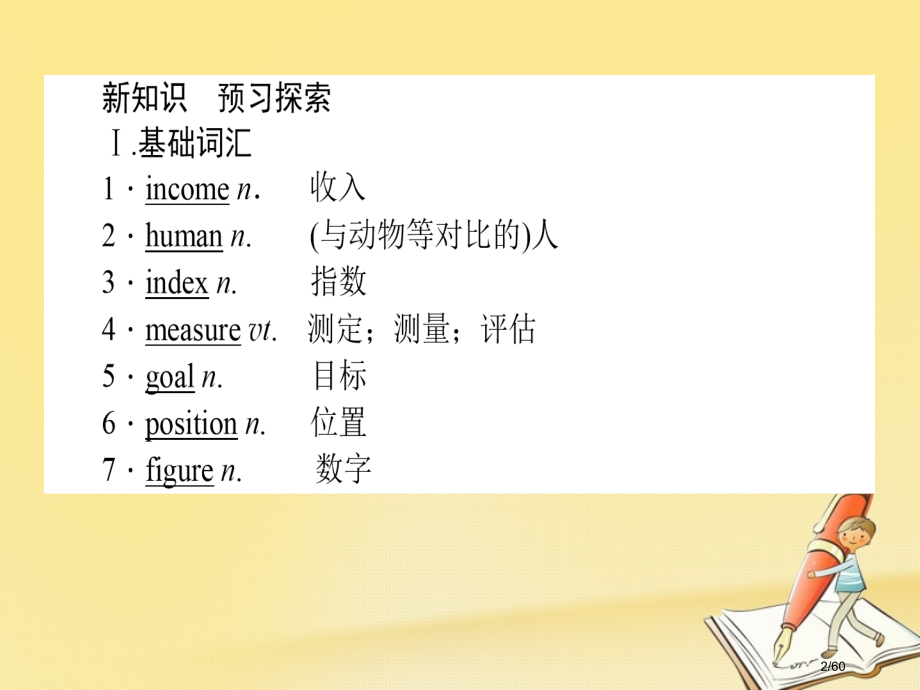 新知识　预习探索

Ⅰ.基础词汇

1 · income n.　收入

2 · human n.　(与动物等对比的)人

3 · index n.　指数

4 · measure vt.　测定；测量；评估

5 · goal n.　目标

6 · position n.　位置

7 · figure n.　数字

2/60